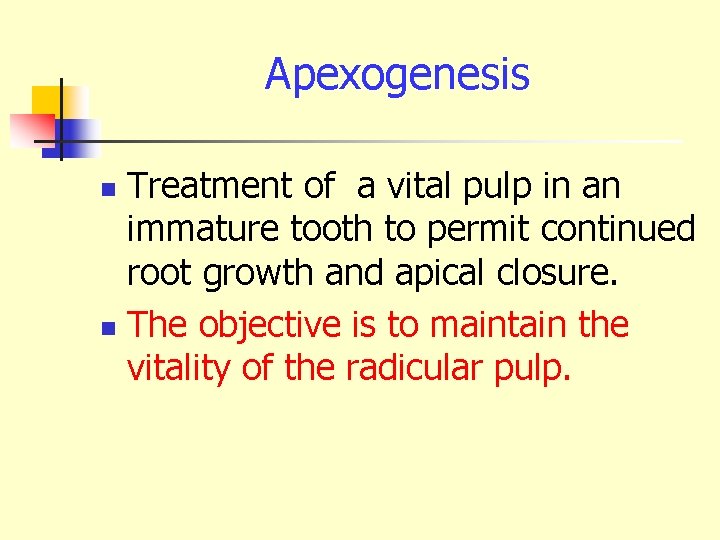 Apexogenesis

- Treatment of a vital pulp in an immature tooth to permit continued root growth and apical closure.
- The objective is to maintain the vitality of the radicular pulp.